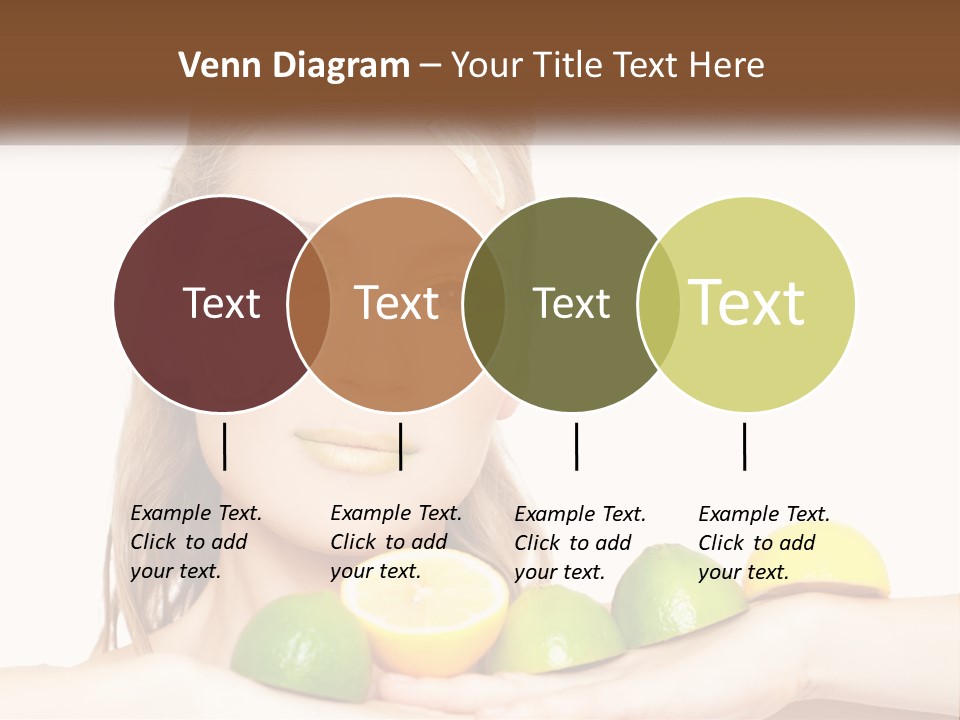 Venn Diagram – Your Title Text Here

Text

Text

Text

Text

Example Text. Click to add your text.

Example Text. Click to add your text.

Example Text. Click to add your text.

Example Text. Click to add your text.